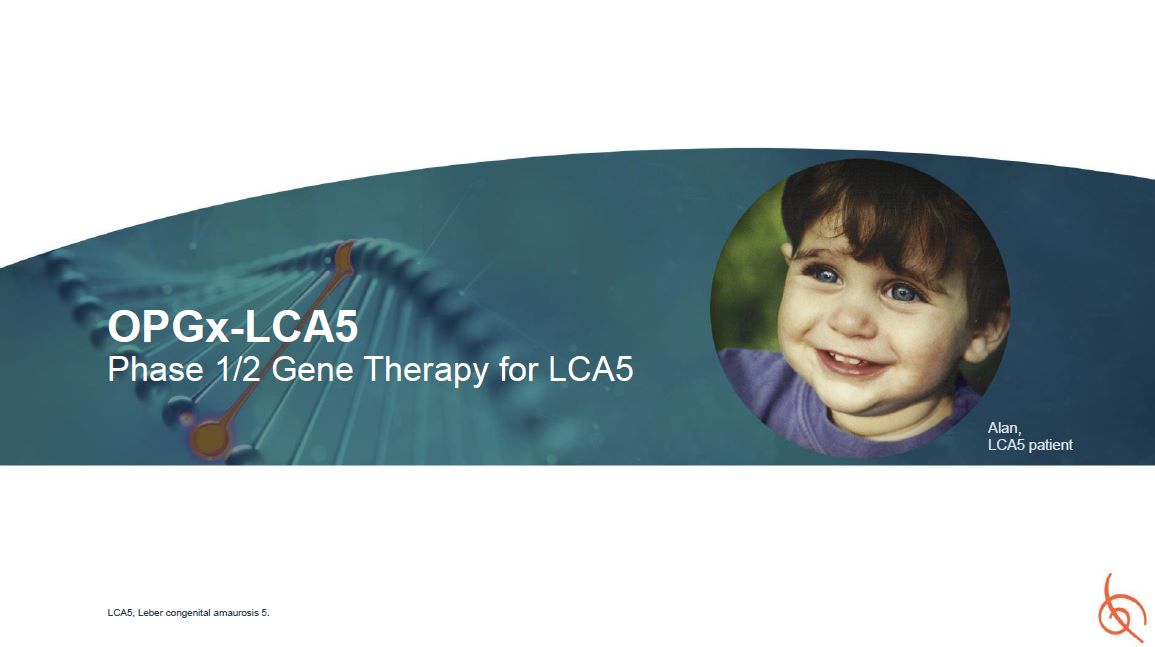 OPGx-LCA5
Phase 1/2 Gene Therapy for LCA5

Alan,
LCA5 patient

LCA5, Leber congenital amaurosis 5.